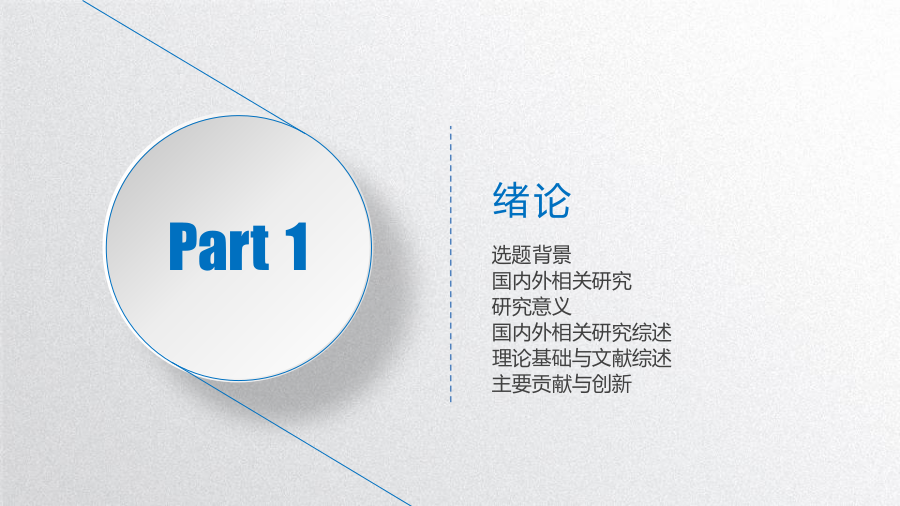 Part 1

绪论

选题背景
国内外相关研究
研究意义
国内外相关研究综述
理论基础与文献综述
主要贡献与创新